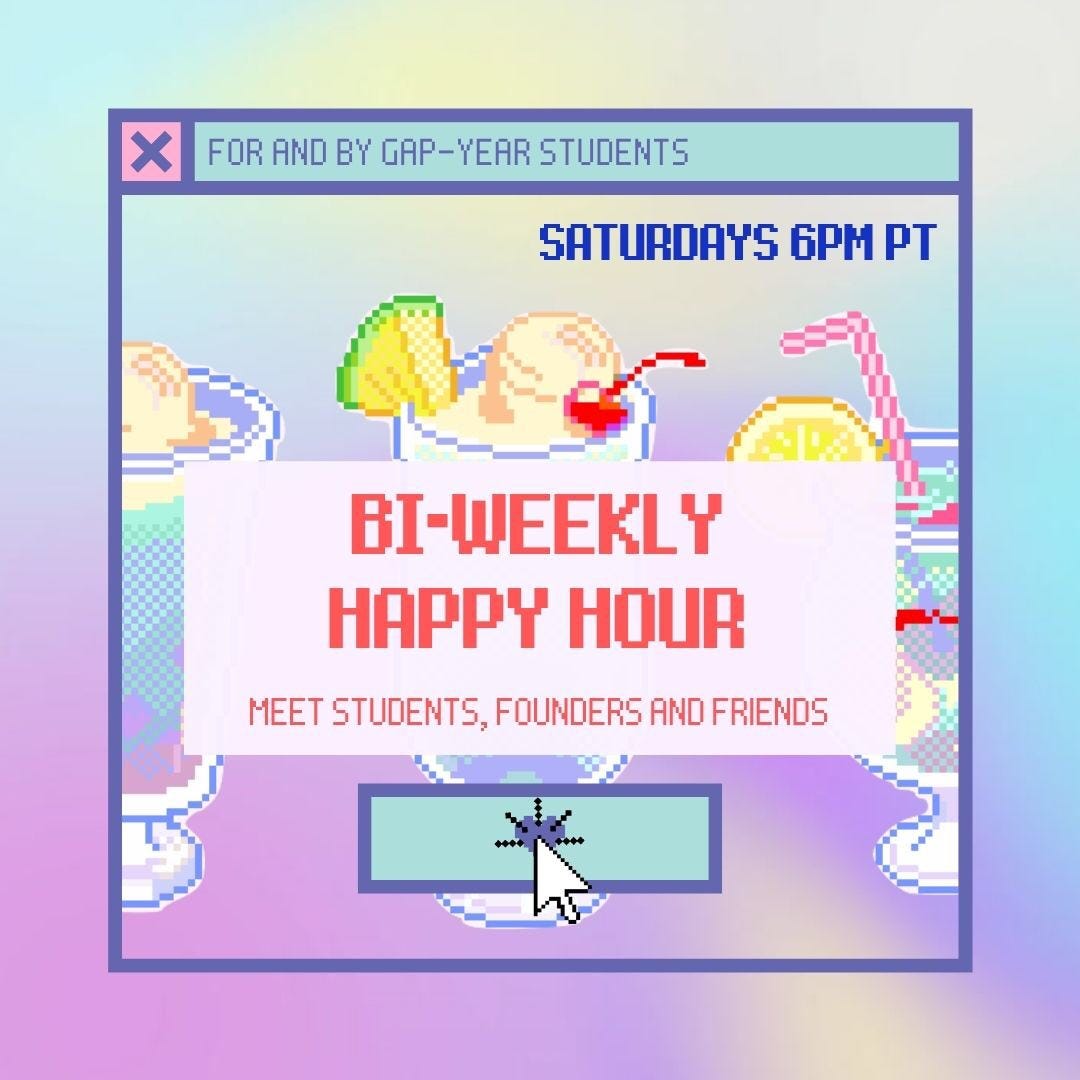 FOR AND BY GAP-YEAR STUDENTS

SATURDAYS 6PM PT

BI-WEEKLY HAPPY HOUR

MEET STUDENTS, FOUNDERS AND FRIENDS